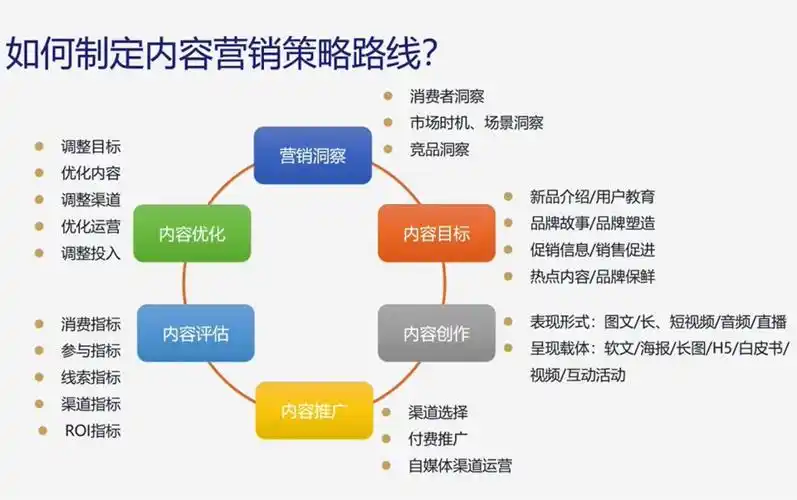 如何制定内容营销策略路线?

营销洞察
- 消费者洞察
- 市场时机、场景洞察
- 竞品洞察

内容目标
- 新品介绍/用户教育
- 品牌故事/品牌塑造
- 促销信息/销售促进
- 热点内容/品牌保鲜

内容创作
- 表现形式：图文/长、短视频/音频/直播
- 呈现载体：软文/海报/长图/H5/白皮书/视频/互动活动

内容推广
- 渠道选择
- 付费推广
- 自媒体渠道运营

内容评估
- 消费指标
- 参与指标
- 线索指标
- 渠道指标
- ROI指标

内容优化
- 调整目标
- 优化内容
- 调整渠道
- 优化运营
- 调整投入